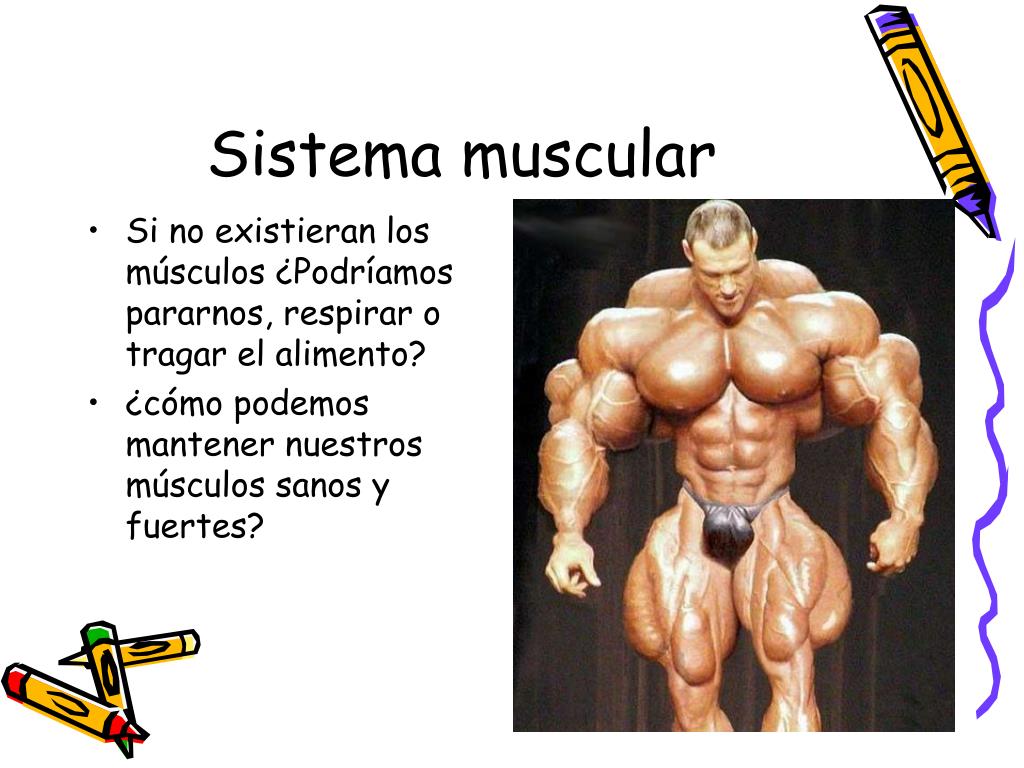 Sistema muscular

• Si no existieran los músculos ¿Podríamos pararnos, respirar o tragar el alimento?
• ¿cómo podemos mantener nuestros músculos sanos y fuertes?